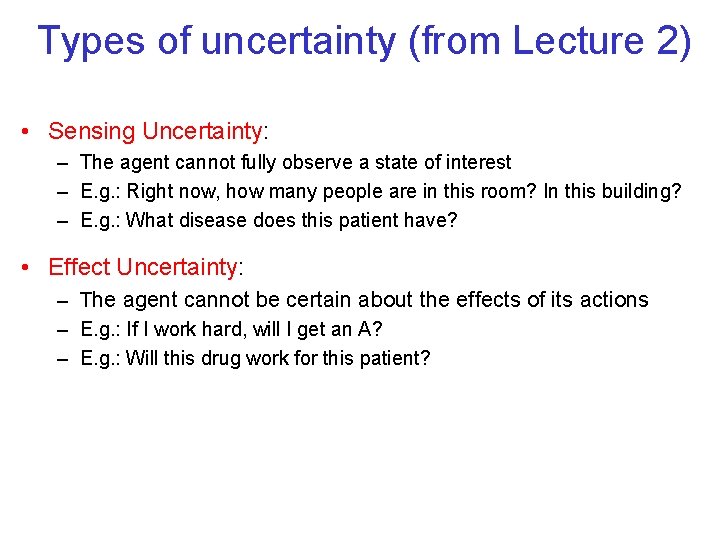 Types of uncertainty (from Lecture 2)

• Sensing Uncertainty:
– The agent cannot fully observe a state of interest
– E.g.: Right now, how many people are in this room? In this building?
– E.g.: What disease does this patient have?

• Effect Uncertainty:
– The agent cannot be certain about the effects of its actions
– E.g.: If I work hard, will I get an A?
– E.g.: Will this drug work for this patient?